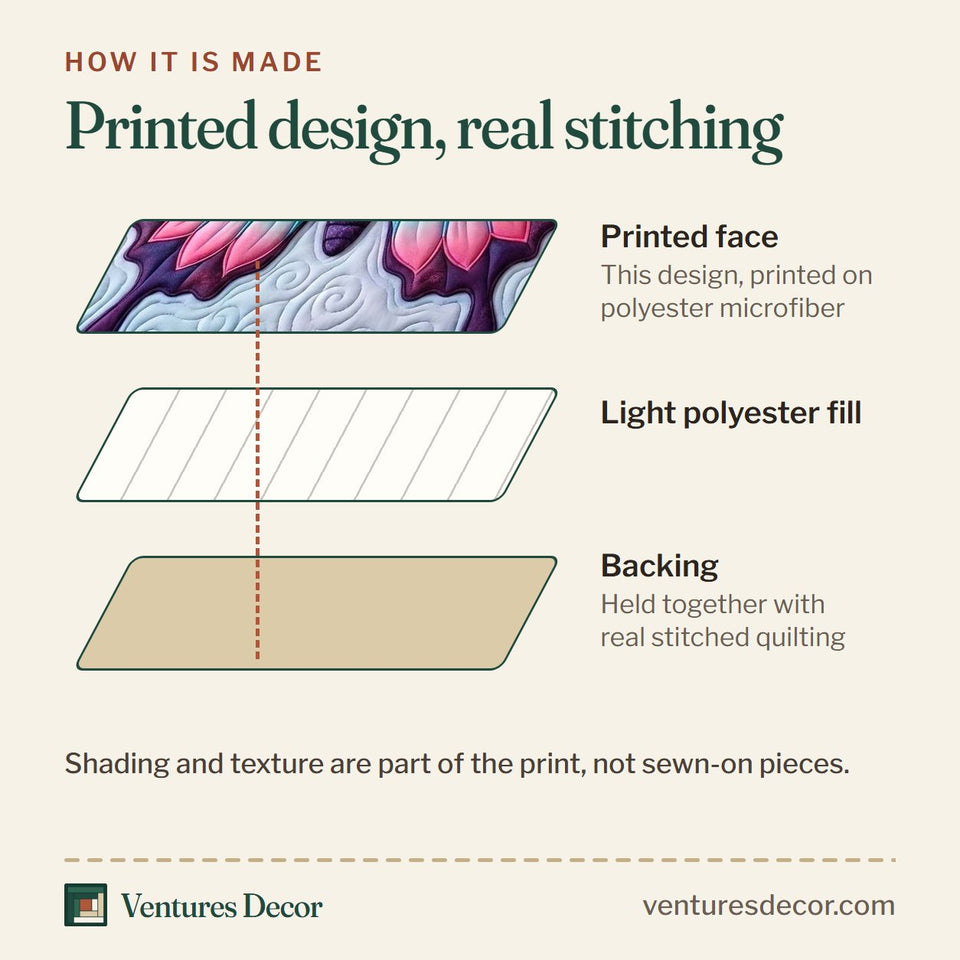 HOW IT IS MADE

Printed design, real stitching

Printed face
This design, printed on polyester microfiber

Light polyester fill

Backing
Held together with real stitched quilting

Shading and texture are part of the print, not sewn-on pieces.

Ventures Decor

venturesdecor.com